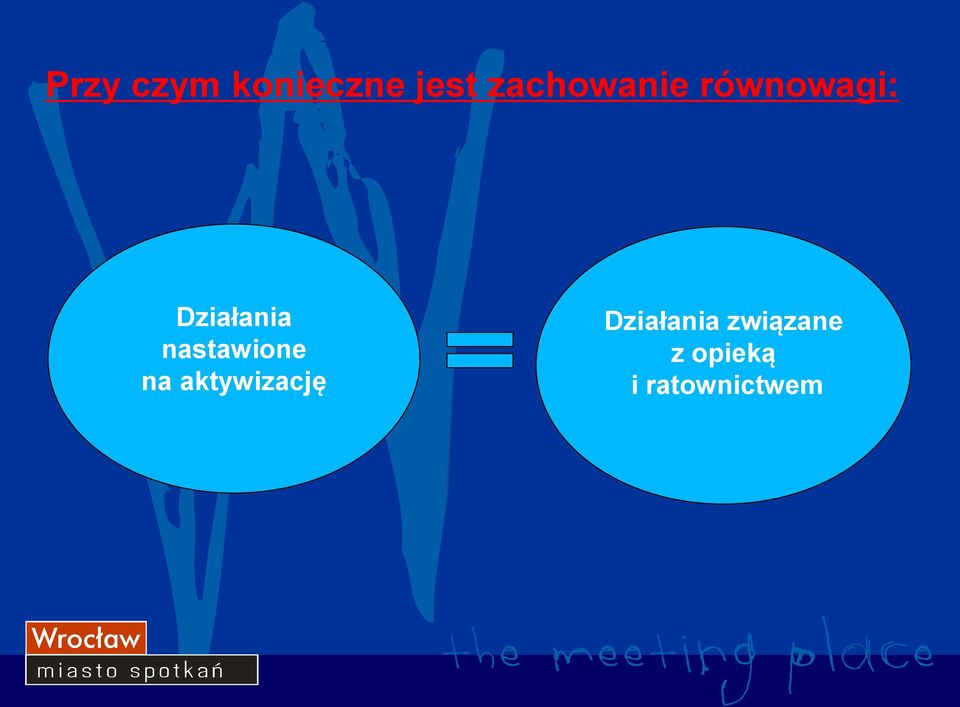 Przy czym konieczne jest zachowanie równowagi:

Działania nastawione na aktywizację

=

Działania związane z opieką i ratownictwem

Wrocław
miasto spotkań

the meeting place